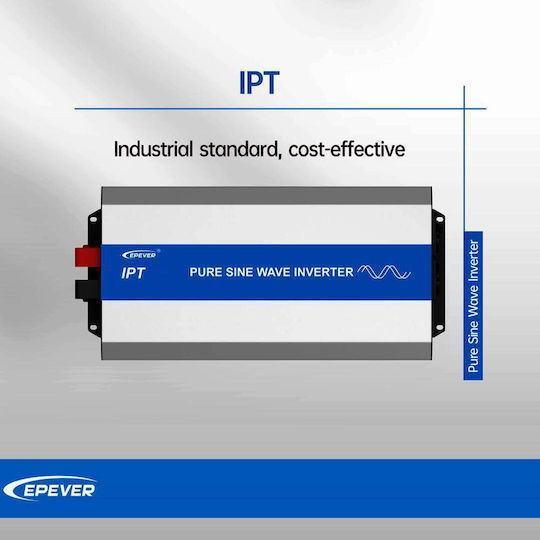 IPT

Industrial standard, cost-effective

EPEVER

IPT

PURE SINE WAVE INVERTER

Pure Sine Wave Inverter

EPEVER